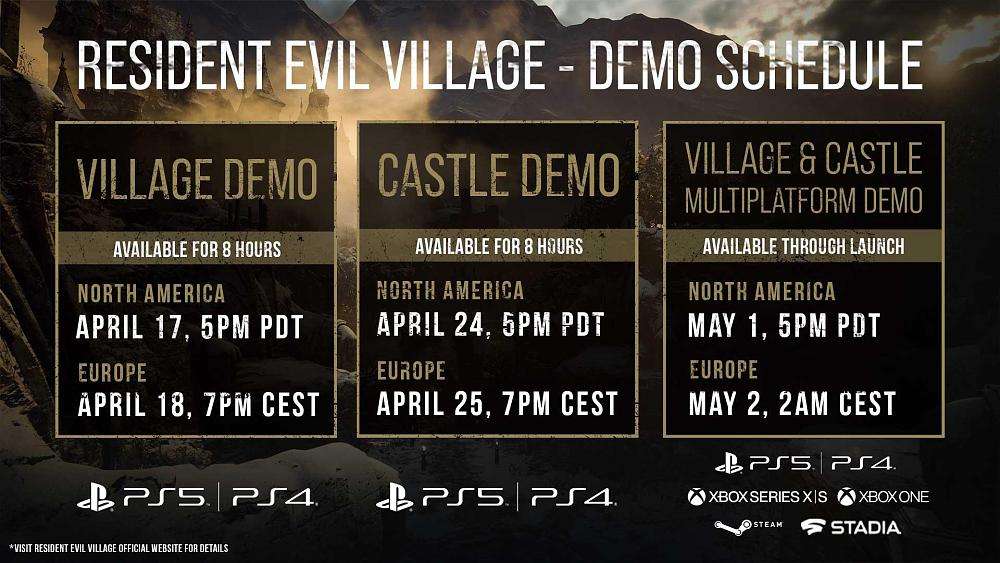 RESIDENT EVIL VILLAGE - DEMO SCHEDULE

VILLAGE DEMO

AVAILABLE FOR 8 HOURS

NORTH AMERICA
APRIL 17, 5PM PDT

EUROPE
APRIL 18, 7PM CEST

PS5 | PS4

CASTLE DEMO

AVAILABLE FOR 8 HOURS

NORTH AMERICA
APRIL 24, 5PM PDT

EUROPE
APRIL 25, 7PM CEST

PS5 | PS4

VILLAGE & CASTLE
MULTIPLATFORM DEMO

AVAILABLE THROUGH LAUNCH

NORTH AMERICA
MAY 1, 5PM PDT

EUROPE
MAY 2, 2AM CEST

PS5 | PS4
XBOX SERIES X|S XBOX ONE
STEAM STADIA

*VISIT RESIDENT EVIL VILLAGE OFFICIAL WEBSITE FOR DETAILS